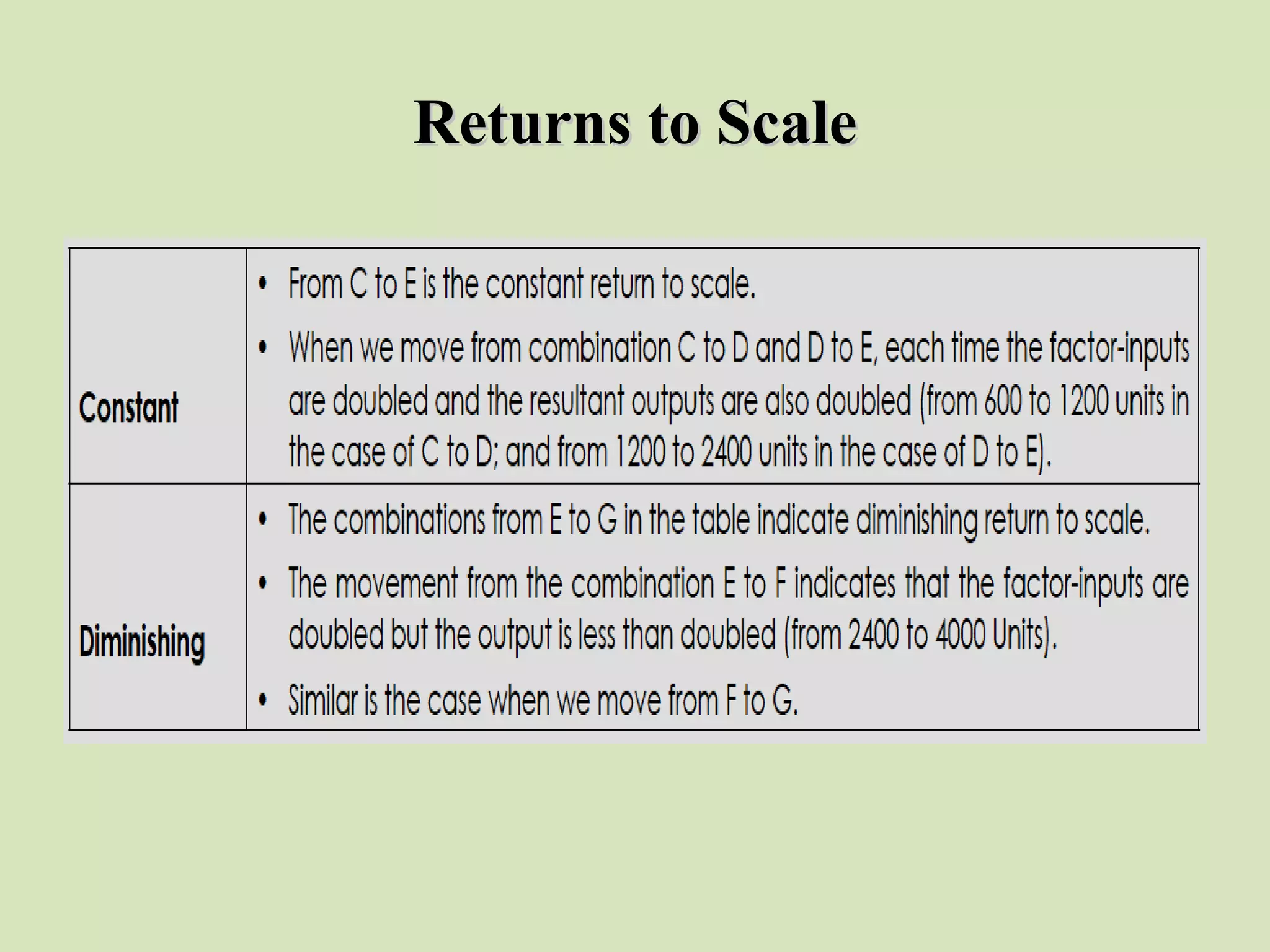 Returns to Scale

| | |
|---|---|
| Constant | • From C to E is the constant return to scale. • When we move from combination C to D and D to E, each time the factor-inputs are doubled and the resultant outputs are also doubled (from 600 to 1200 units in the case of C to D; and from 1200 to 2400 units in the case of D to E). |
| Diminishing | • The combinations from E to G in the table indicate diminishing return to scale. • The movement from the combination E to F indicates that the factor-inputs are doubled but the output is less than doubled (from 2400 to 4000 Units). • Similar is the case when we move from F to G. |